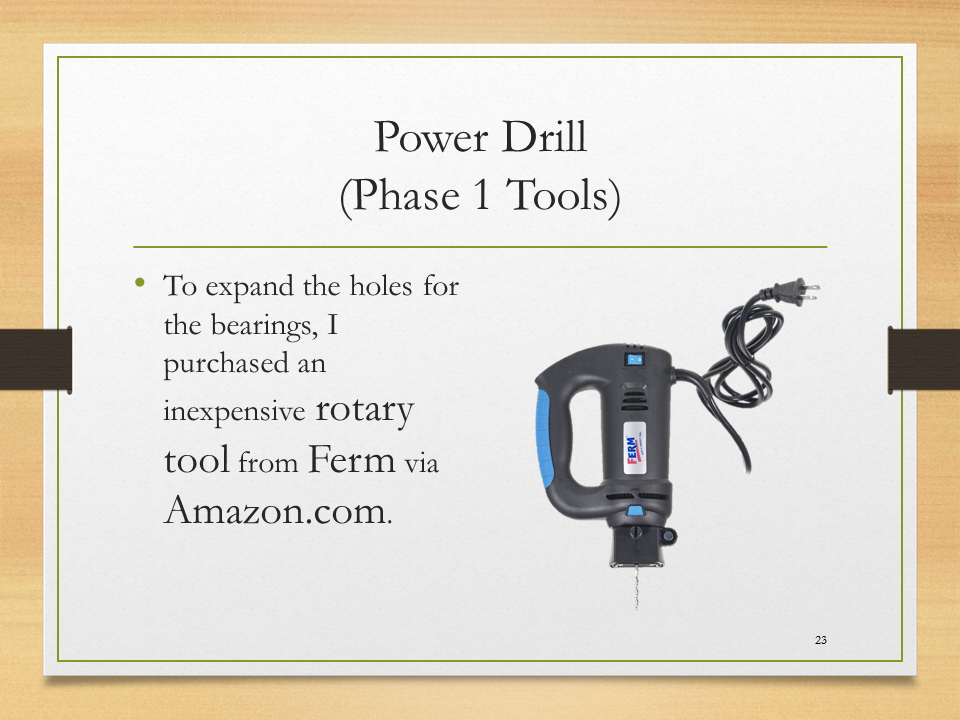 Power Drill
(Phase 1 Tools)

• To expand the holes for the bearings, I purchased an inexpensive rotary tool from Ferm via Amazon.com.

FERM

23